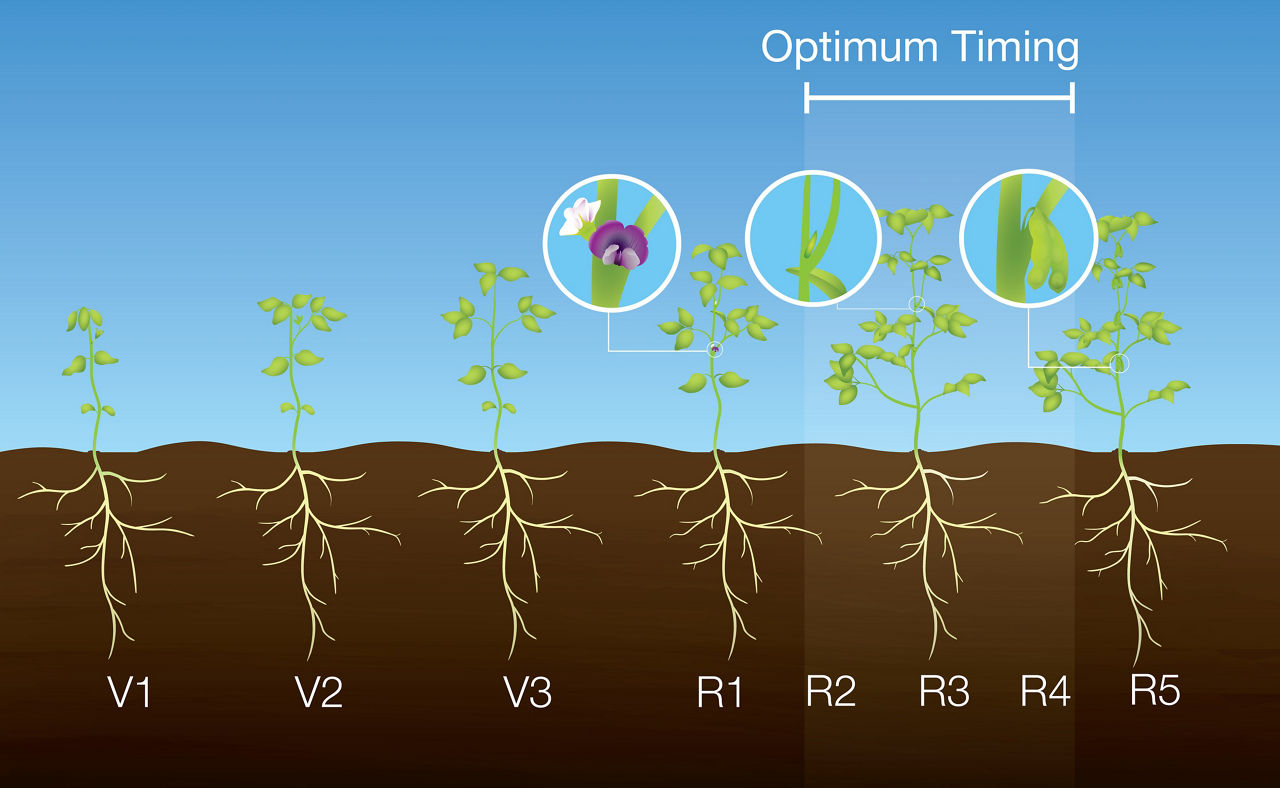 Optimum Timing

V1 V2 V3 R1 R2 R3 R4 R5